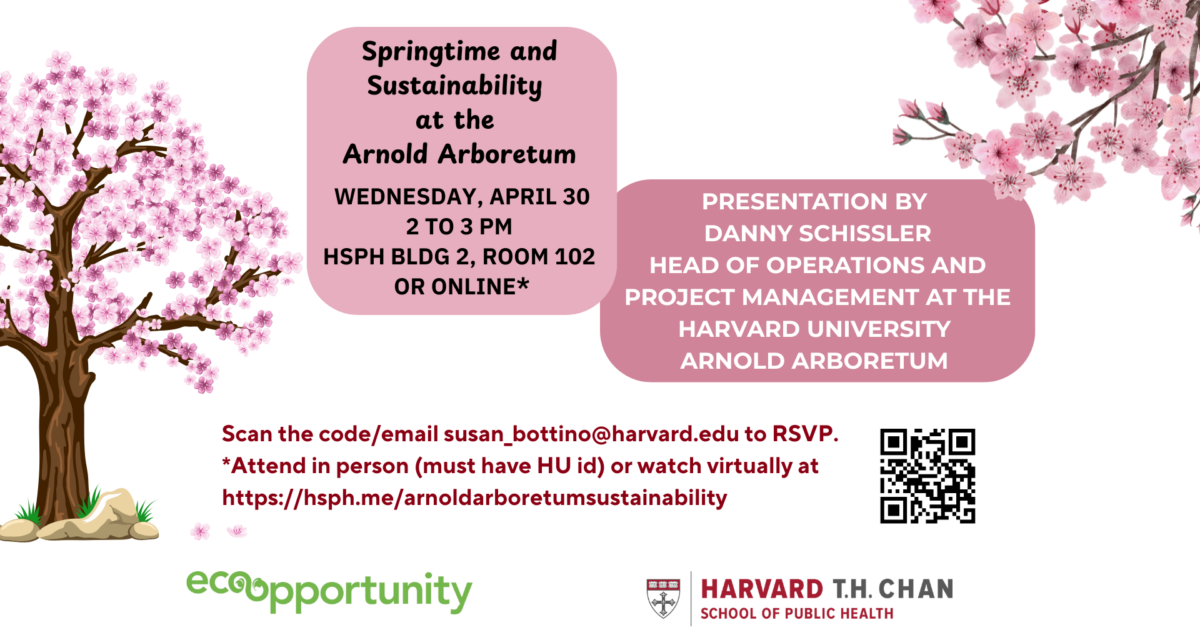 Springtime and Sustainability at the Arnold Arboretum

WEDNESDAY, APRIL 30
2 TO 3 PM
HSPH BLDG 2, ROOM 102
OR ONLINE*

PRESENTATION BY
DANNY SCHISSLER
HEAD OF OPERATIONS AND PROJECT MANAGEMENT AT THE HARVARD UNIVERSITY ARNOLD ARBORETUM

Scan the code/email susan_bottino@harvard.edu to RSVP.
*Attend in person (must have HU id) or watch virtually at https://hsph.me/arnoldarboretumsustainability

ecoopportunity

HARVARD T.H. CHAN
SCHOOL OF PUBLIC HEALTH